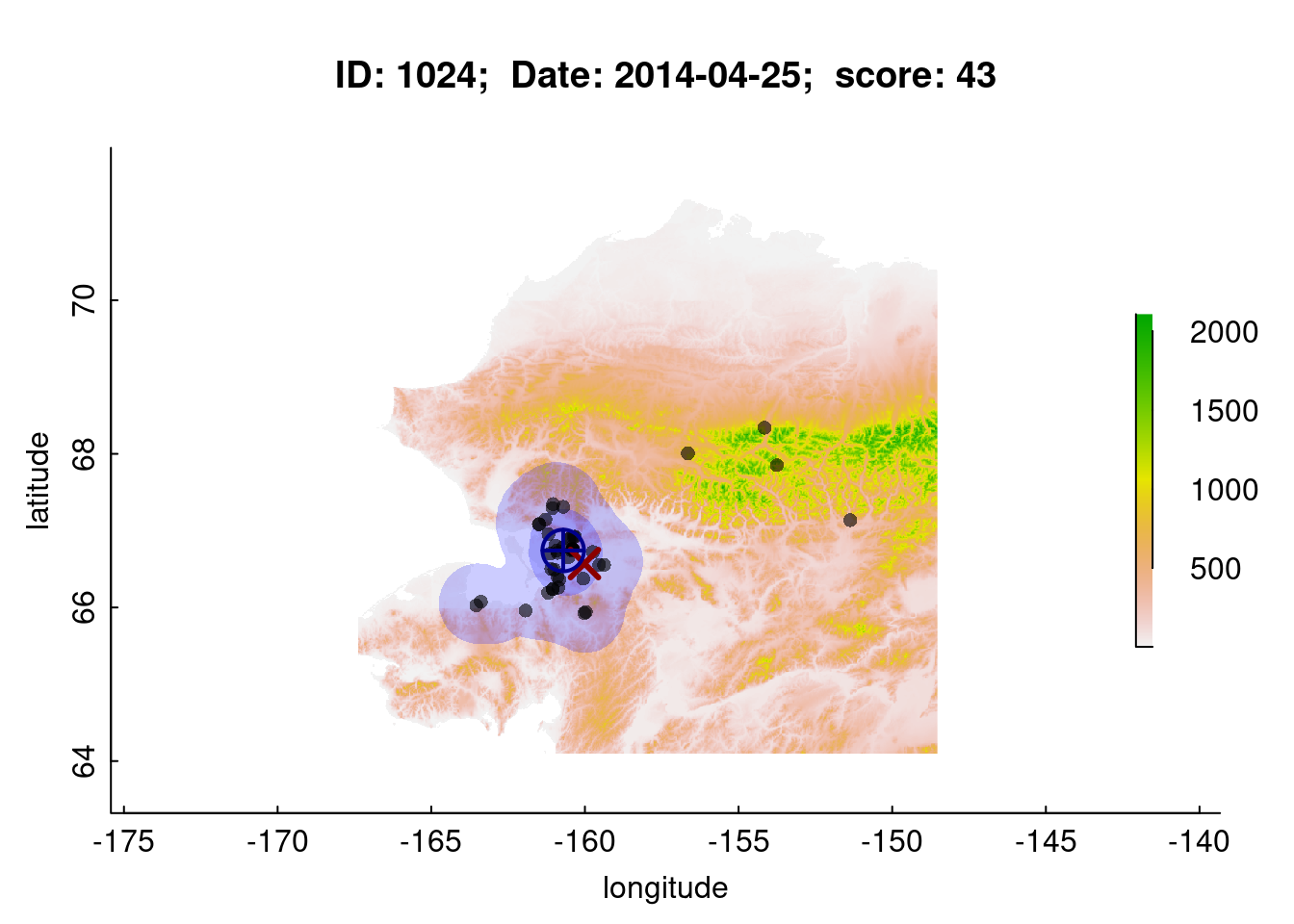 ID: 1024; Date: 2014-04-25; score: 43

latitude

70
68
66
64

2000
1500
1000
500

-175 -170 -165 -160 -155 -150 -145 -140

longitude